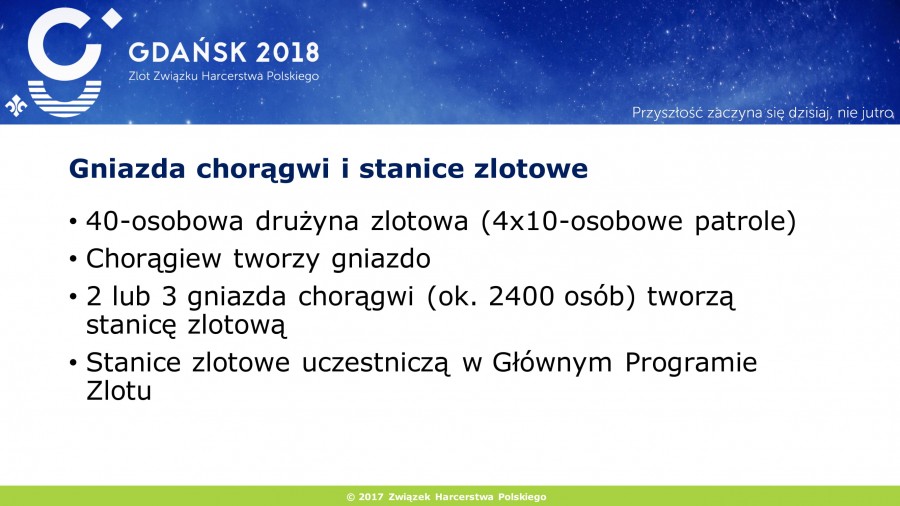 GDAŃSK 2018
Zlot Związku Harcerstwa Polskiego

Przyszłość zaczyna się dzisiaj, nie jutro

Gniazda chorągwi i stanice zlotowe

• 40-osobowa drużyna zlotowa (4x10-osobowe patrole)
• Chorągiew tworzy gniazdo
• 2 lub 3 gniazda chorągwi (ok. 2400 osób) tworzą stanicę zlotową
• Stanice zlotowe uczestniczą w Głównym Programie Zlotu

© 2017 Związek Harcerstwa Polskiego